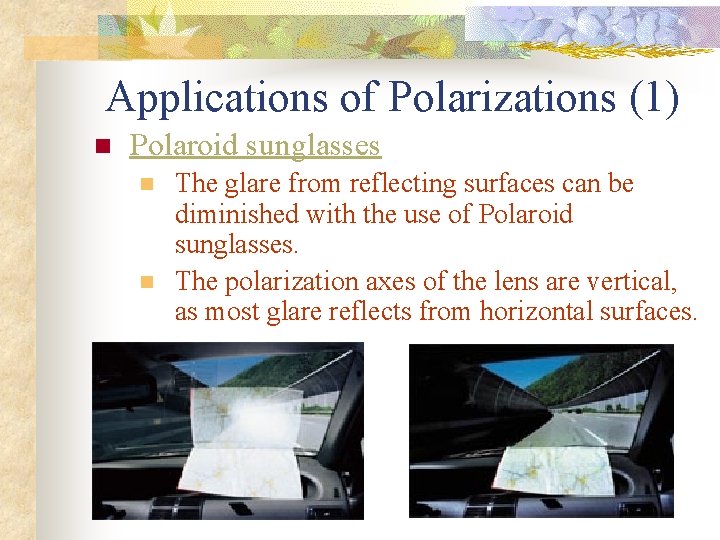 Applications of Polarizations (1)

Polaroid sunglasses

The glare from reflecting surfaces can be diminished with the use of Polaroid sunglasses.

The polarization axes of the lens are vertical, as most glare reflects from horizontal surfaces.